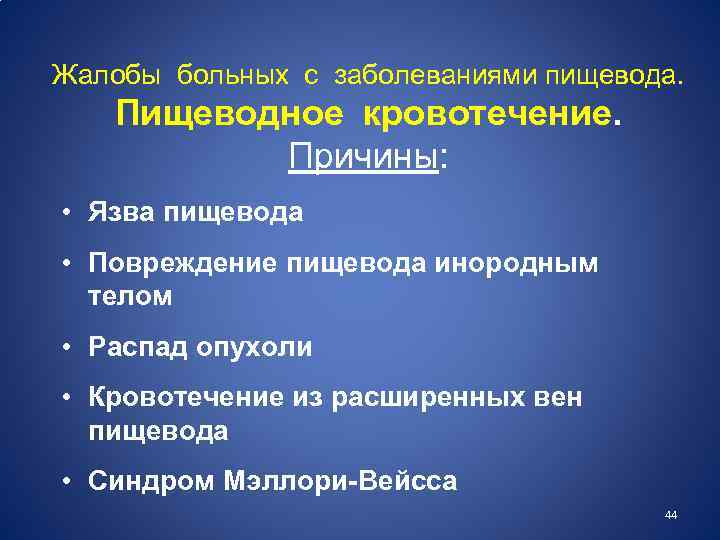 Жалобы больных с заболеваниями пищевода.
Пищеводное кровотечение.
Причины:

• Язва пищевода
• Повреждение пищевода инородным телом
• Распад опухоли
• Кровотечение из расширенных вен пищевода
• Синдром Мэллори-Вейсса

44